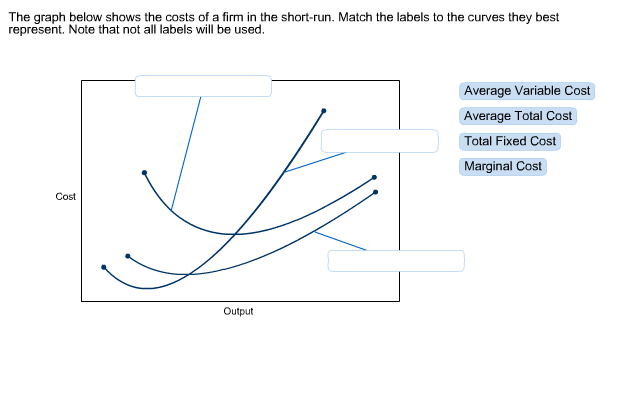 The graph below shows the costs of a firm in the short-run. Match the labels to the curves they best represent. Note that not all labels will be used.

Cost

Output

Average Variable Cost
Average Total Cost
Total Fixed Cost
Marginal Cost